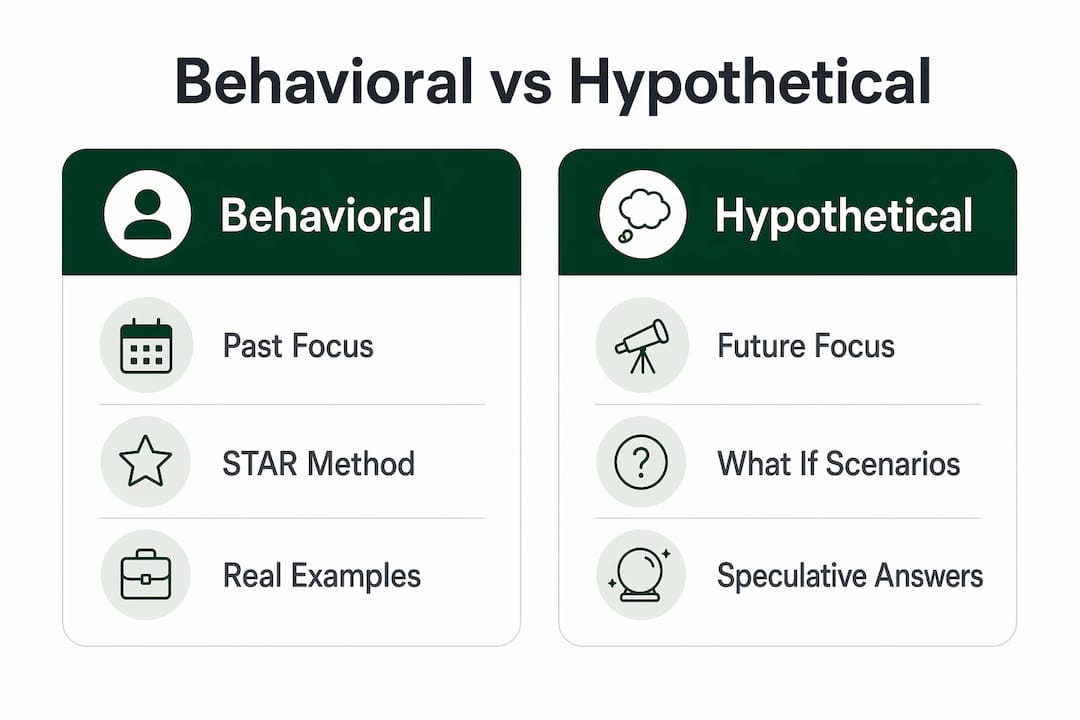 Behavioral vs Hypothetical

Behavioral

Past Focus

STAR Method

Real Examples

Hypothetical

Future Focus

What If Scenarios

Speculative Answers